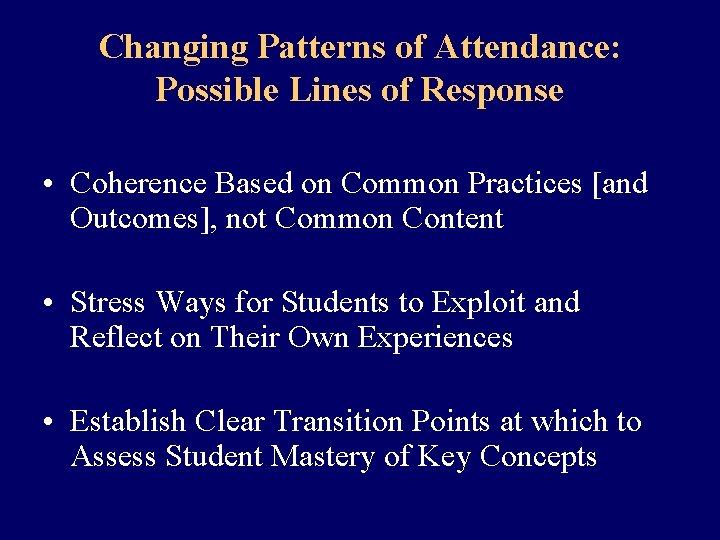 Changing Patterns of Attendance: Possible Lines of Response

• Coherence Based on Common Practices [and Outcomes], not Common Content

• Stress Ways for Students to Exploit and Reflect on Their Own Experiences

• Establish Clear Transition Points at which to Assess Student Mastery of Key Concepts